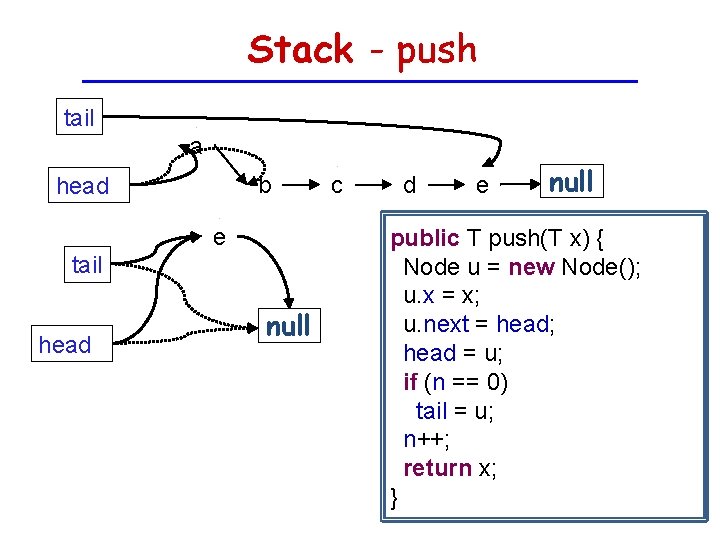 Stack - push

tail

a

head

b c d e null

e

tail

head

null

public T push(T x) {
  Node u = new Node();
  u.x = x;
  u.next = head;
  head = u;
  if (n == 0)
    tail = u;
  n++;
  return x;
}